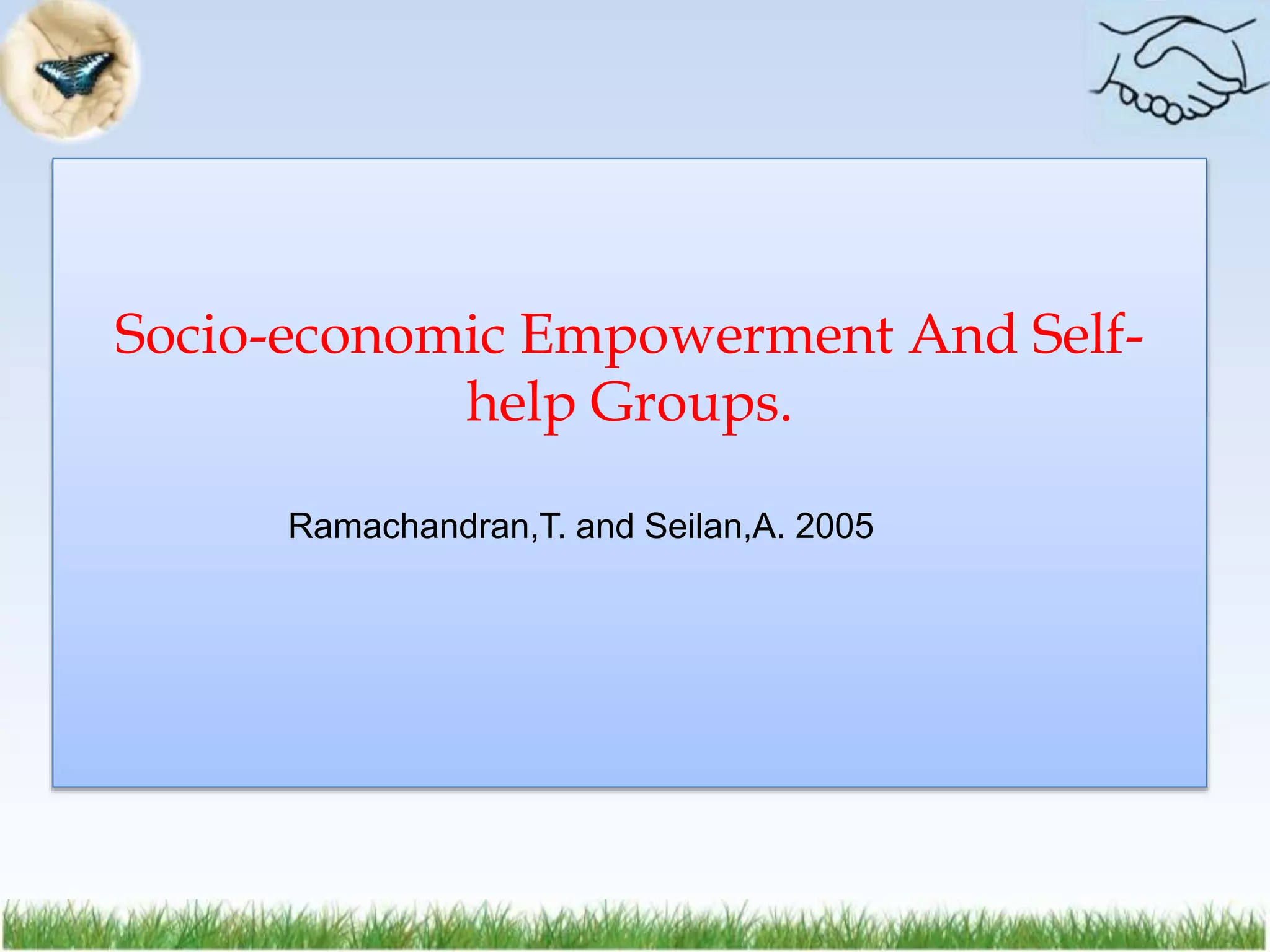 Socio-economic Empowerment And Self-help Groups.

Ramachandran,T. and Seilan,A. 2005